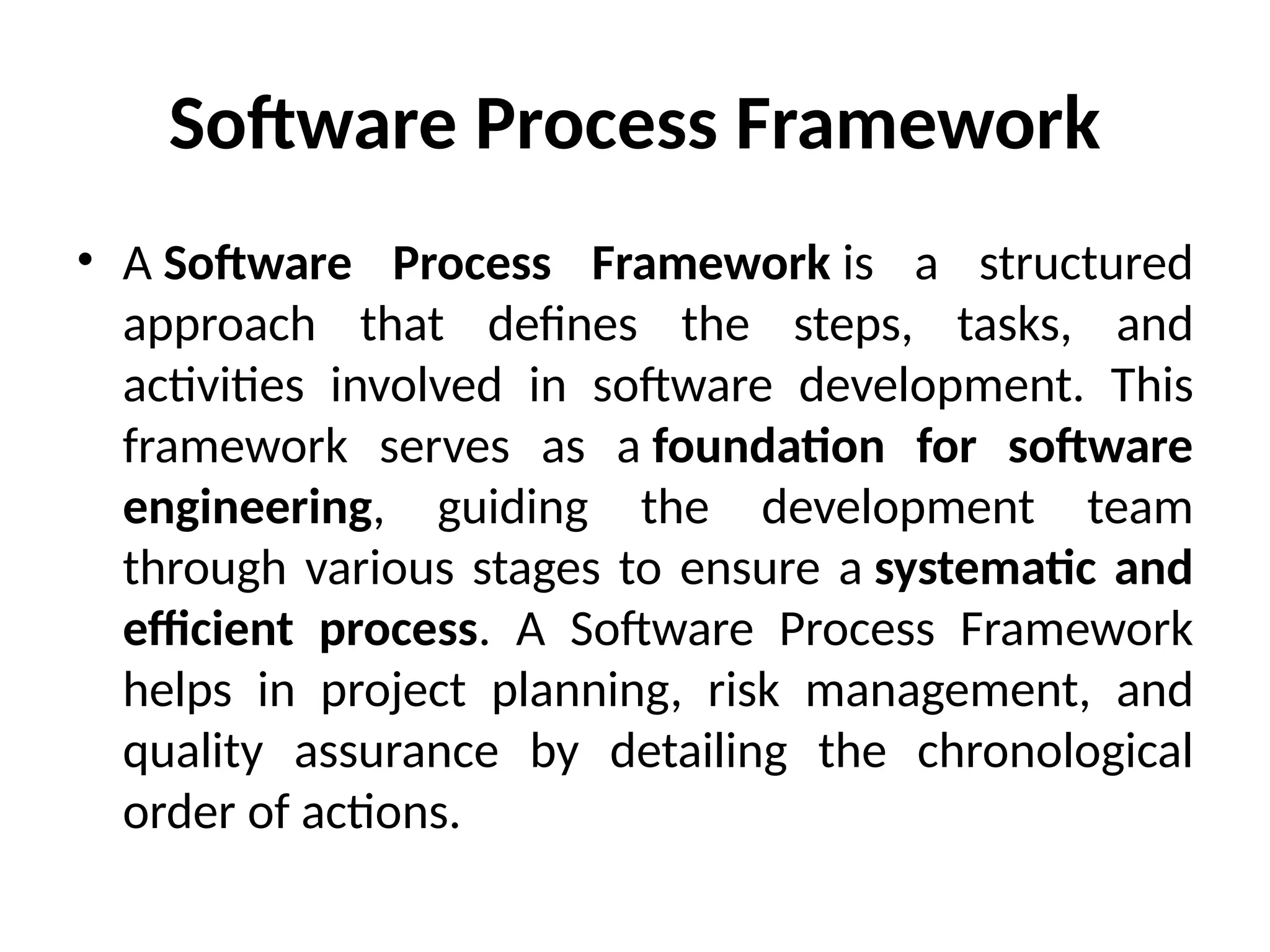 Software Process Framework

• A Software Process Framework is a structured approach that defines the steps, tasks, and activities involved in software development. This framework serves as a foundation for software engineering, guiding the development team through various stages to ensure a systematic and efficient process. A Software Process Framework helps in project planning, risk management, and quality assurance by detailing the chronological order of actions.